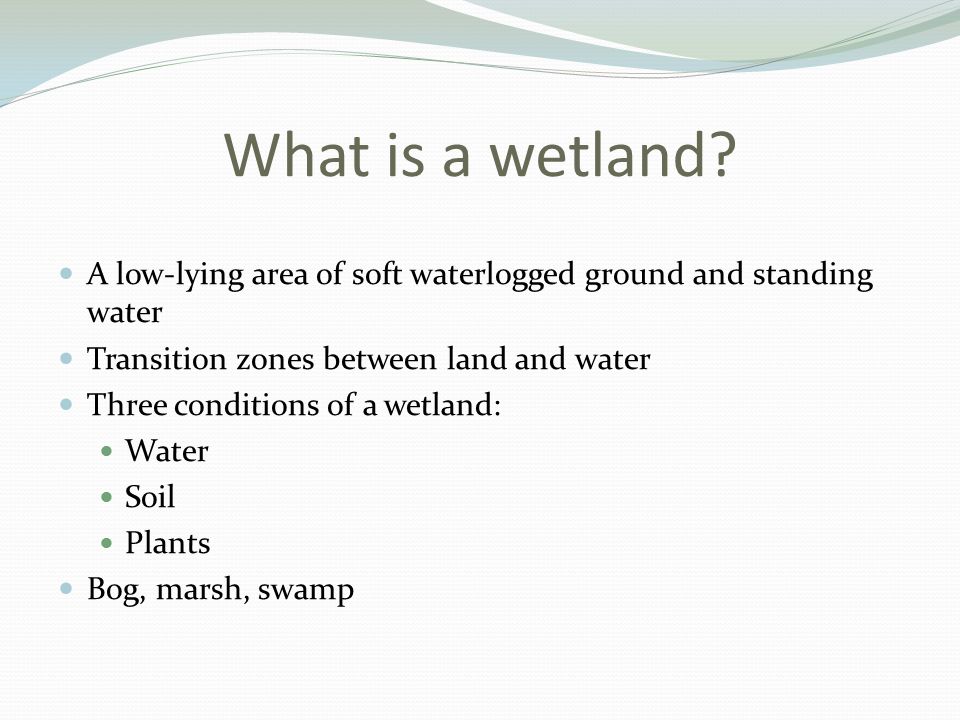 What is a wetland?

- A low-lying area of soft waterlogged ground and standing water
- Transition zones between land and water
- Three conditions of a wetland:
  - Water
  - Soil
  - Plants
- Bog, marsh, swamp